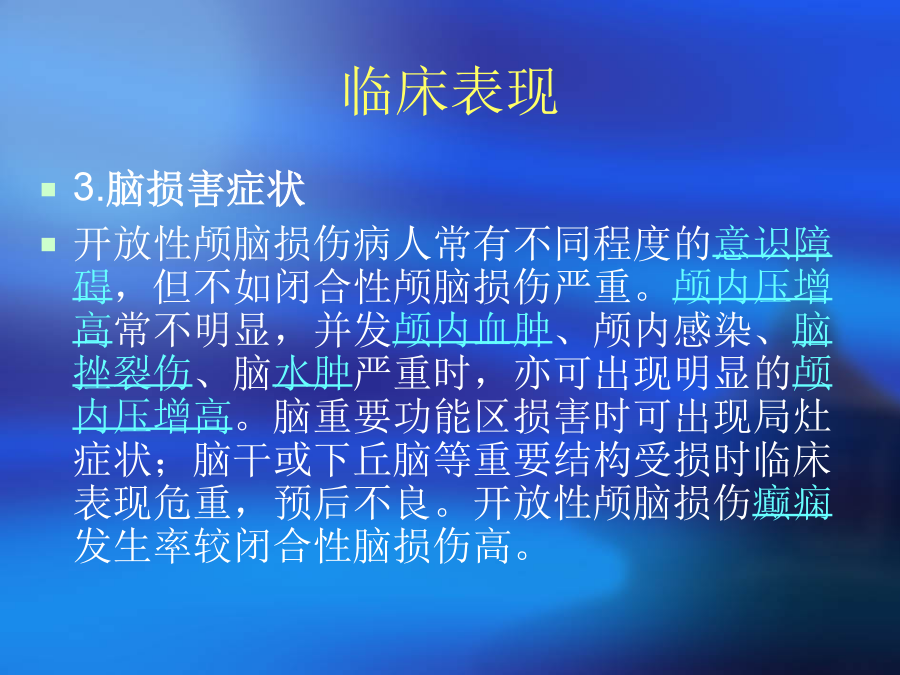 临床表现

3.脑损害症状

开放性颅脑损伤病人常有不同程度的意识障碍，但不如闭合性颅脑损伤严重。颅内压增高常不明显，并发颅内血肿、颅内感染、脑挫裂伤、脑水肿严重时，亦可出现明显的颅内压增高。脑重要功能区损害时可出现局灶症状；脑干或下丘脑等重要结构受损时临床表现危重，预后不良。开放性颅脑损伤癫痫发生率较闭合性脑损伤高。